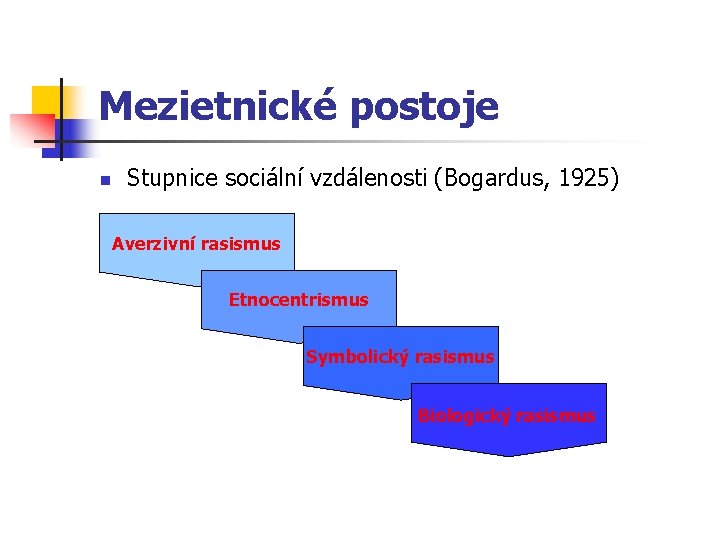 Mezietnické postoje

Stupnice sociální vzdálenosti (Bogardus, 1925)

Averzivní rasismus

Etnocentrismus

Symbolický rasismus

Biologický rasismus